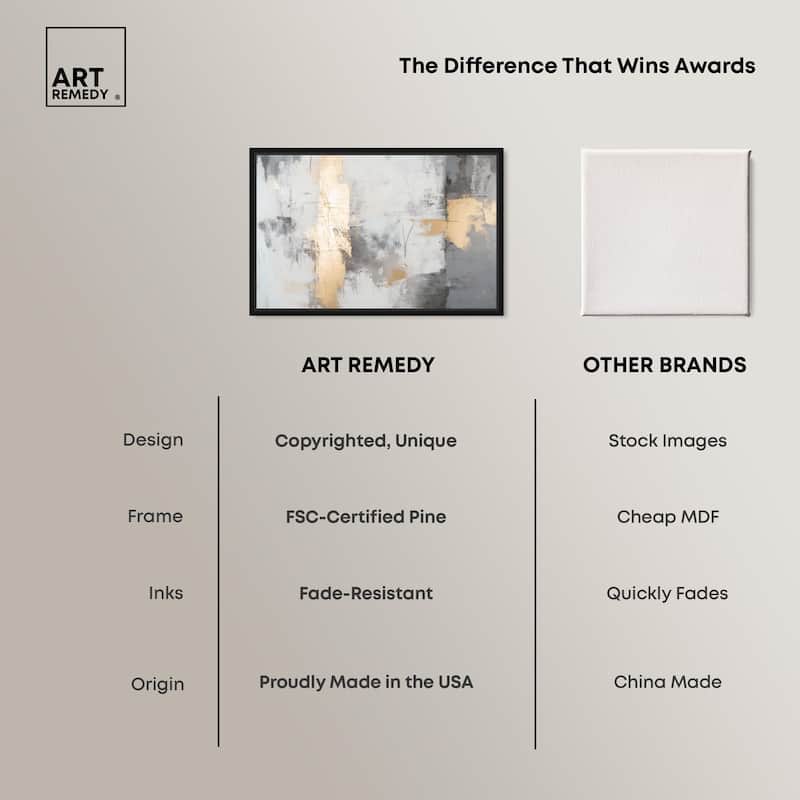 ART REMEDY ®

The Difference That Wins Awards

| | ART REMEDY | OTHER BRANDS |
|---|---|---|
| Design | Copyrighted, Unique | Stock Images |
| Frame | FSC-Certified Pine | Cheap MDF |
| Inks | Fade-Resistant | Quickly Fades |
| Origin | Proudly Made in the USA | China Made |